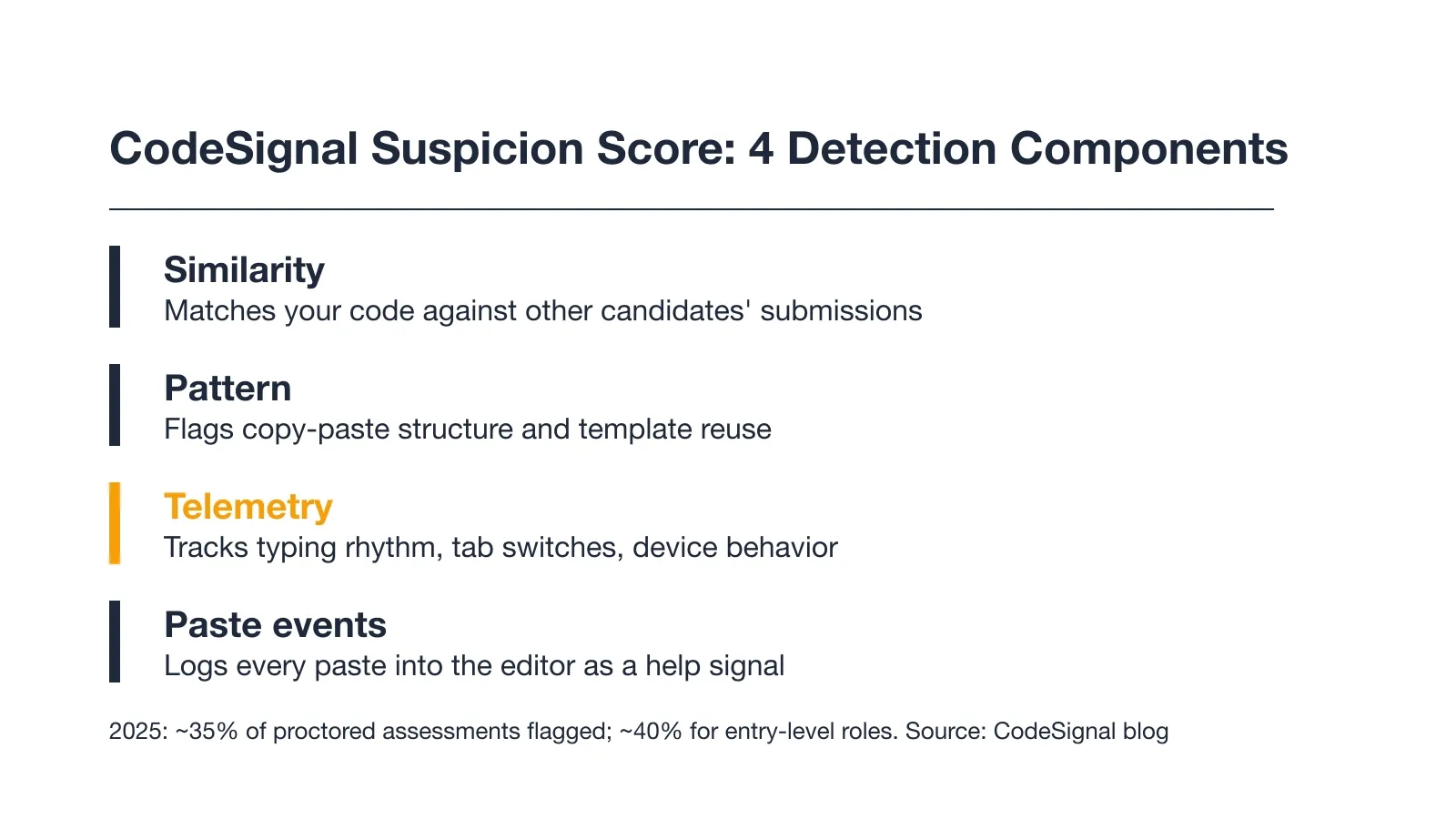 CodeSignal Suspicion Score: 4 Detection Components

Similarity
Matches your code against other candidates' submissions

Pattern
Flags copy-paste structure and template reuse

Telemetry
Tracks typing rhythm, tab switches, device behavior

Paste events
Logs every paste into the editor as a help signal

2025: ~35% of proctored assessments flagged; ~40% for entry-level roles. Source: CodeSignal blog